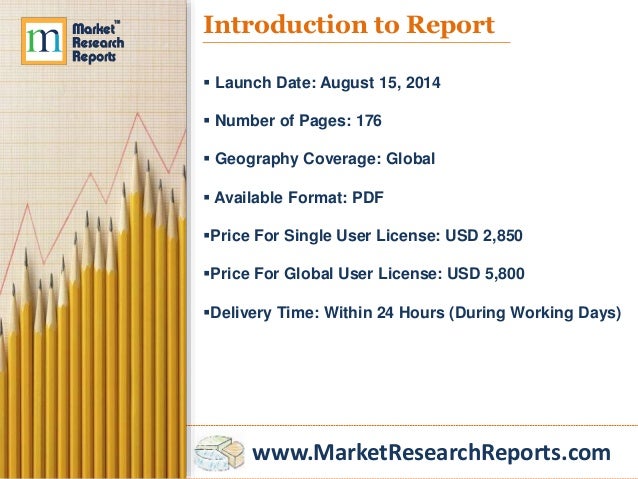 m Market™ Research Reports

Introduction to Report

▪ Launch Date: August 15, 2014

▪ Number of Pages: 176

▪ Geography Coverage: Global

▪ Available Format: PDF

▪Price For Single User License: USD 2,850

▪Price For Global User License: USD 5,800

▪Delivery Time: Within 24 Hours (During Working Days)

www.MarketResearchReports.com